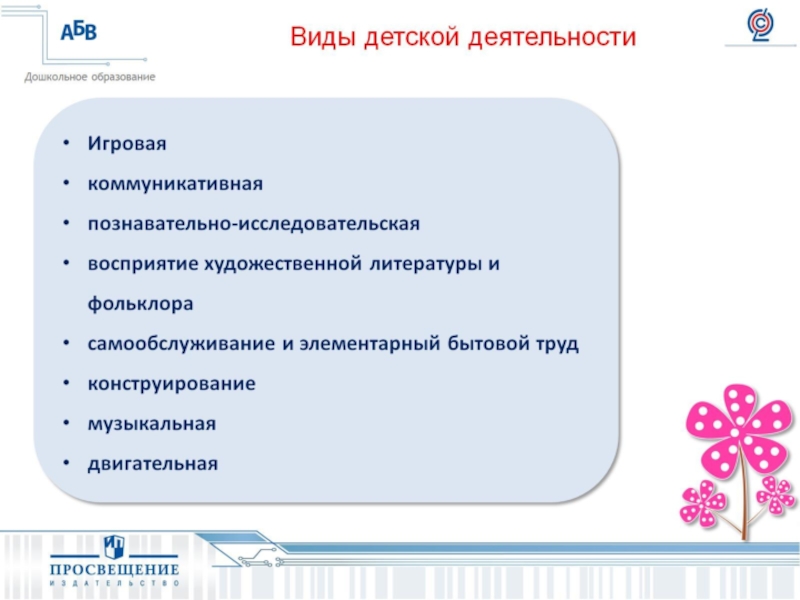 АБВ
Дошкольное образование

Виды детской деятельности

• Игровая
• коммуникативная
• познавательно-исследовательская
• восприятие художественной литературы и фольклора
• самообслуживание и элементарный бытовой труд
• конструирование
• музыкальная
• двигательная

ПРОСВЕЩЕНИЕ
ИЗДАТЕЛЬСТВО